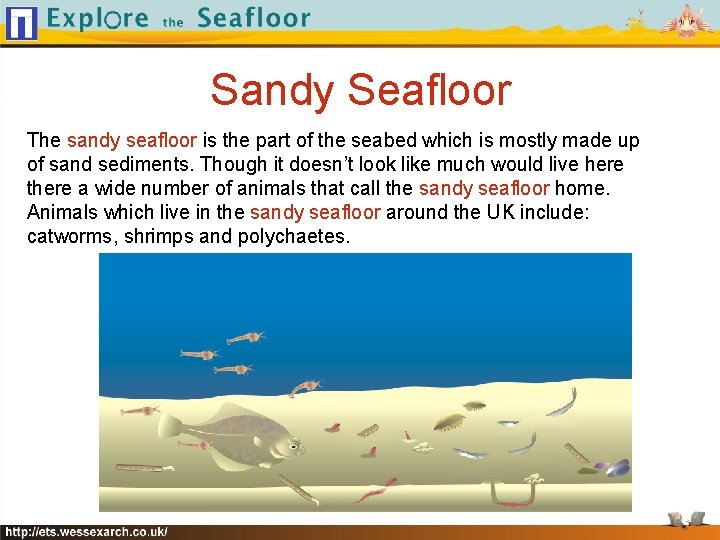 Explore the Seafloor

Sandy Seafloor

The sandy seafloor is the part of the seabed which is mostly made up of sand sediments. Though it doesn't look like much would live here there a wide number of animals that call the sandy seafloor home. Animals which live in the sandy seafloor around the UK include: catworms, shrimps and polychaetes.

http://ets.wessexarch.co.uk/